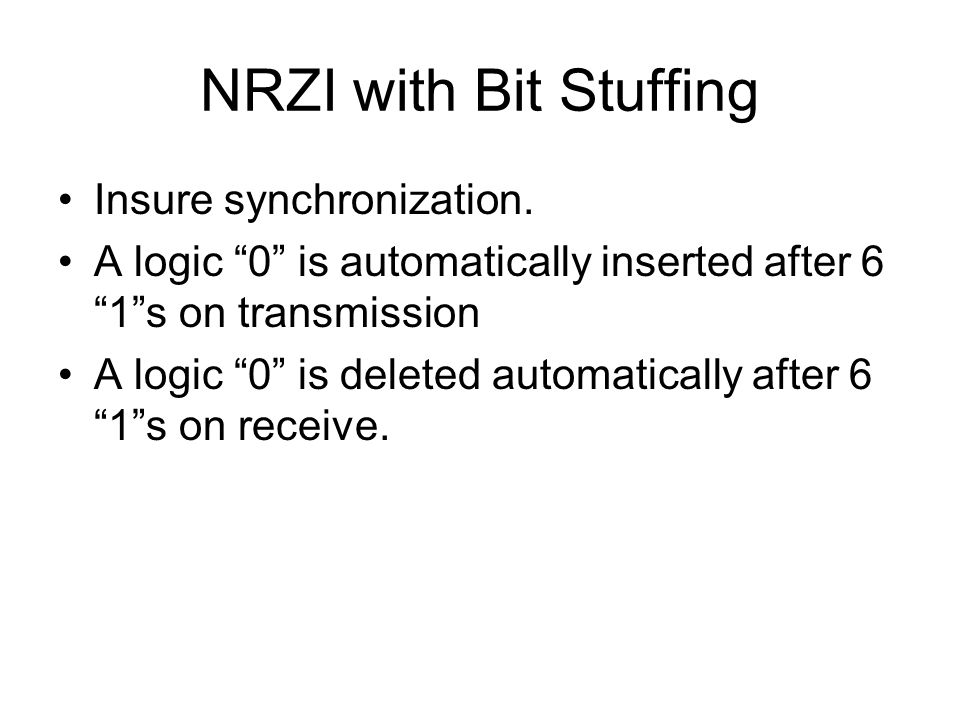 NRZI with Bit Stuffing

• Insure synchronization.
• A logic “0” is automatically inserted after 6 “1”s on transmission
• A logic “0” is deleted automatically after 6 “1”s on receive.